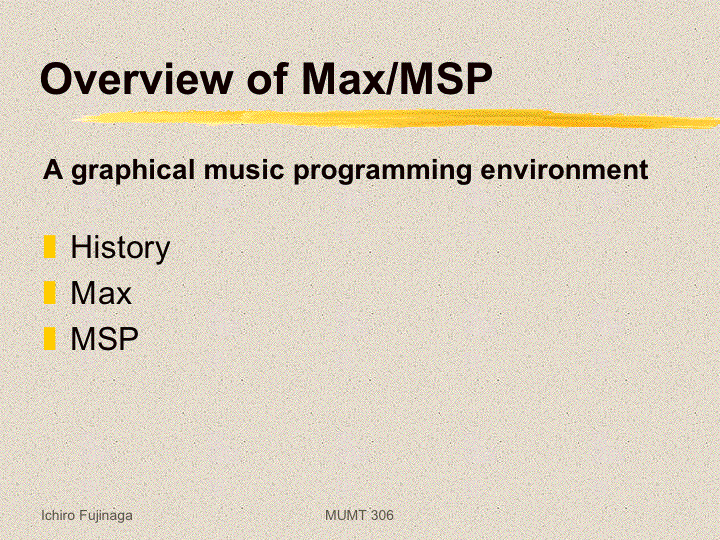 Overview of Max/MSP

A graphical music programming environment

History
Max
MSP

Ichiro Fujinaga

MUMT 306